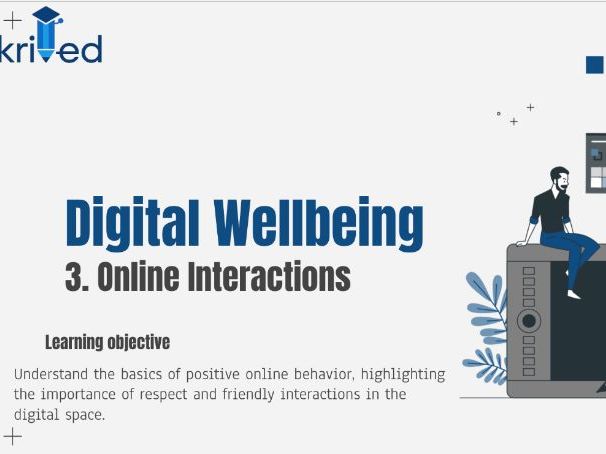 krived

Digital Wellbeing
3. Online Interactions

Learning objective

Understand the basics of positive online behavior, highlighting the importance of respect and friendly interactions in the digital space.